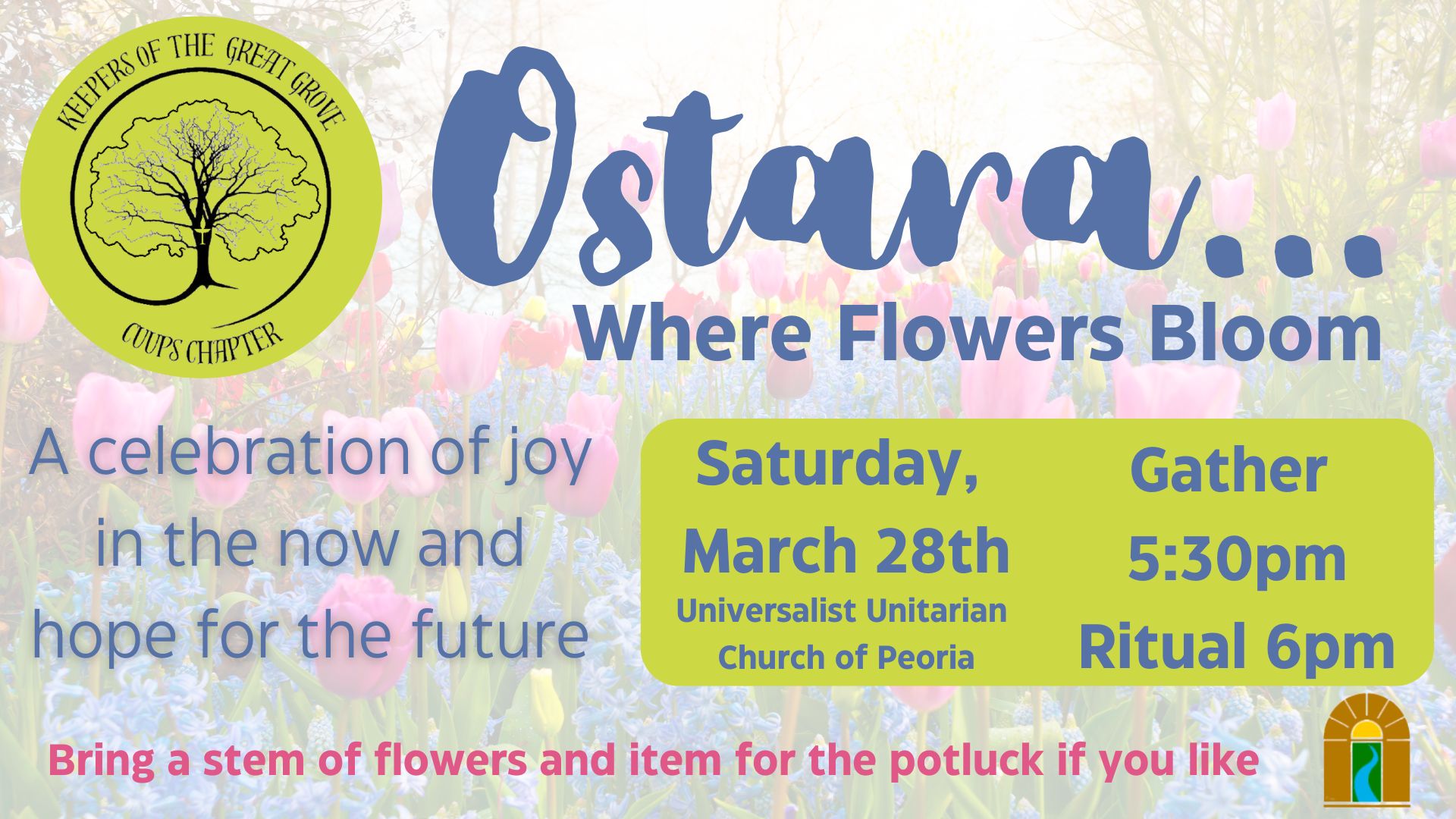 KEEPERS OF THE GREAT GROVE

CUUPS CHAPTER

Ostara...

Where Flowers Bloom

A celebration of joy in the now and hope for the future

Saturday, March 28th

Universalist Unitarian Church of Peoria

Gather 5:30pm

Ritual 6pm

Bring a stem of flowers and item for the potluck if you like